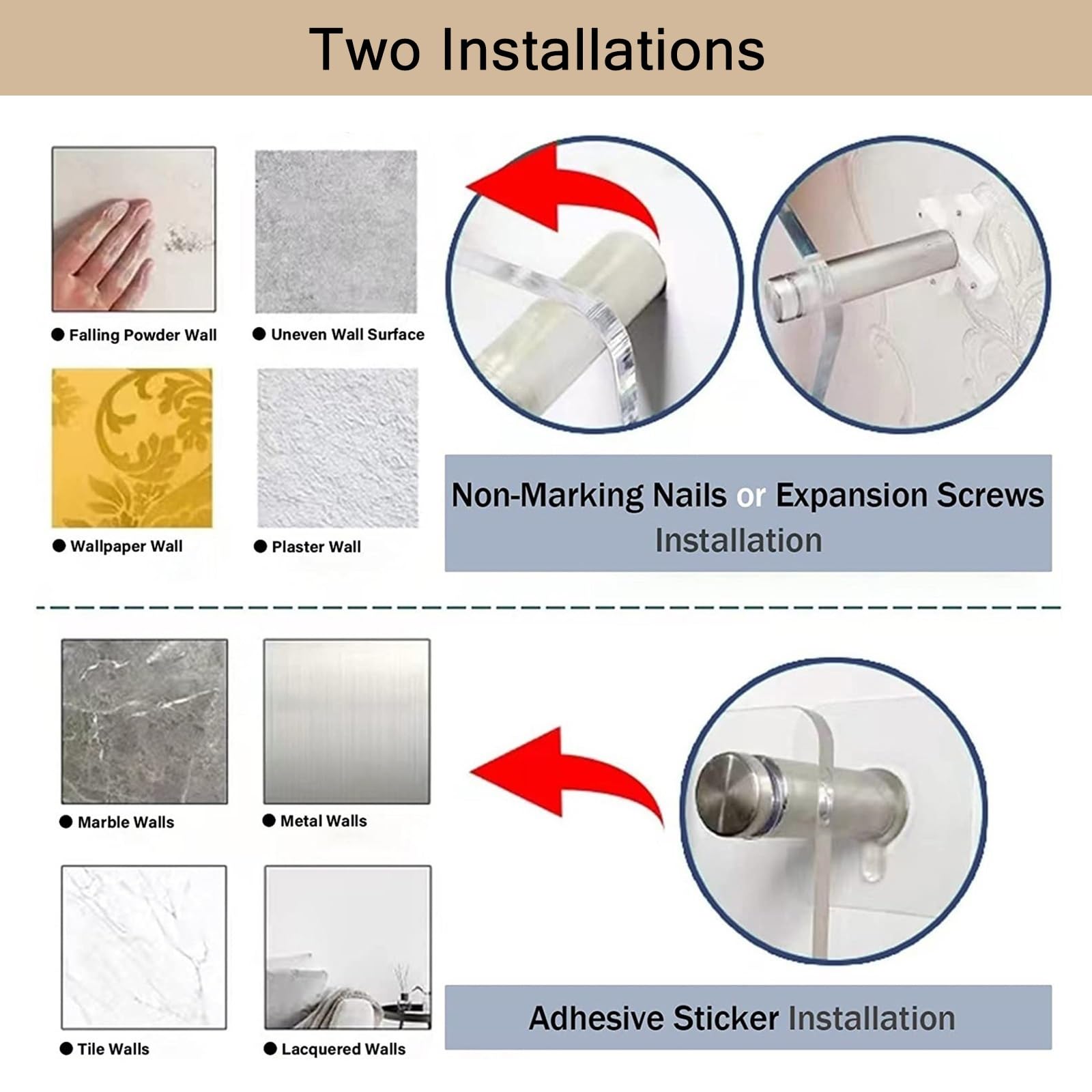 Two Installations

● Falling Powder Wall

● Uneven Wall Surface

● Wallpaper Wall

● Plaster Wall

Non-Marking Nails or Expansion Screws Installation

● Marble Walls

● Metal Walls

● Tile Walls

● Lacquered Walls

Adhesive Sticker Installation